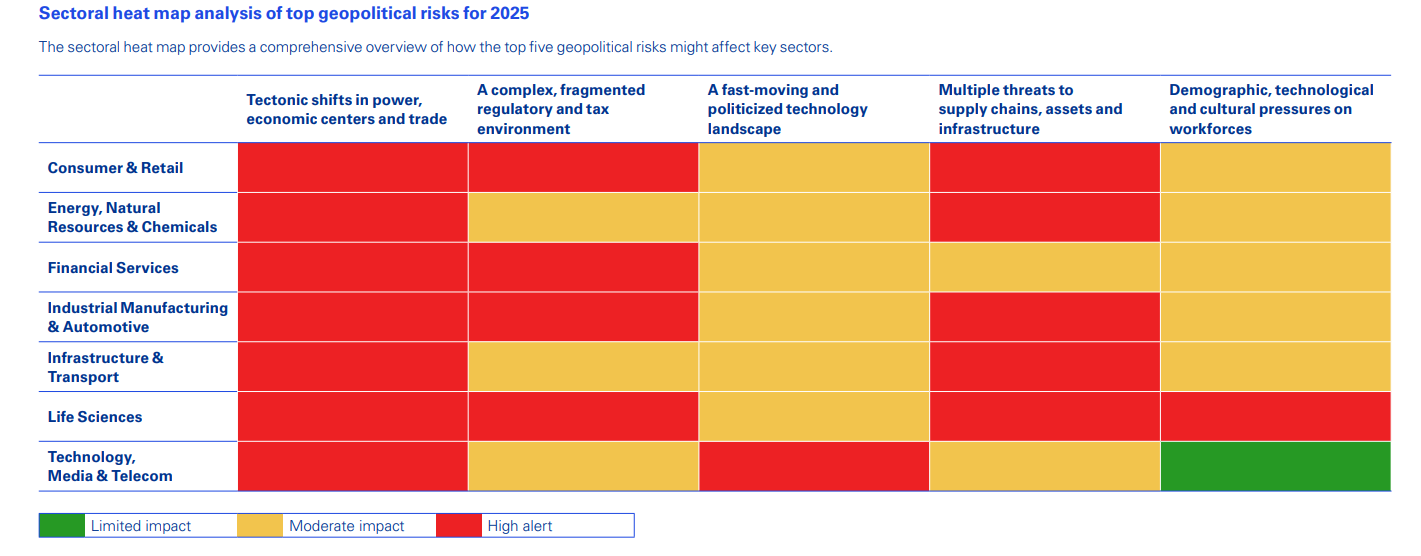 Sectoral heat map analysis of top geopolitical risks for 2025

The sectoral heat map provides a comprehensive overview of how the top five geopolitical risks might affect key sectors.

| | Tectonic shifts in power, economic centers and trade | A complex, fragmented regulatory and tax environment | A fast-moving and politicized technology landscape | Multiple threats to supply chains, assets and infrastructure | Demographic, technological and cultural pressures on workforces |
|---|---|---|---|---|---|
| Consumer & Retail | | | | | |
| Energy, Natural Resources & Chemicals | | | | | |
| Financial Services | | | | | |
| Industrial Manufacturing & Automotive | | | | | |
| Infrastructure & Transport | | | | | |
| Life Sciences | | | | | |
| Technology, Media & Telecom | | | | | |

Limited impact Moderate impact High alert